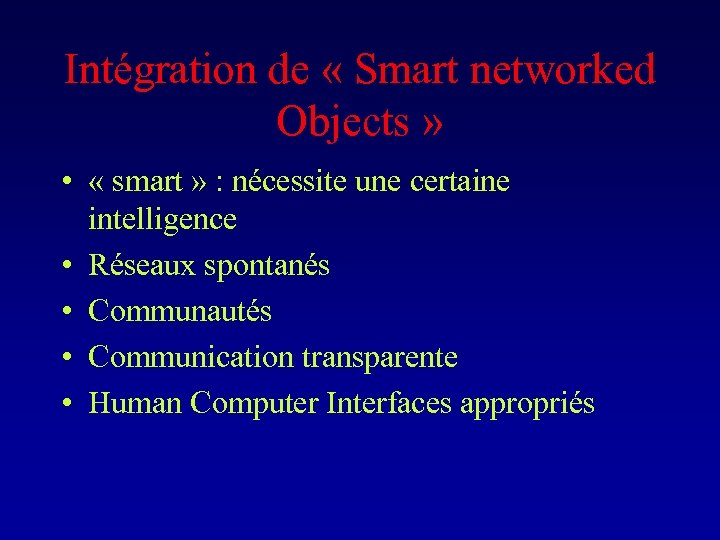 Intégration de « Smart networked Objects »

• « smart » : nécessite une certaine intelligence
• Réseaux spontanés
• Communautés
• Communication transparente
• Human Computer Interfaces appropriés